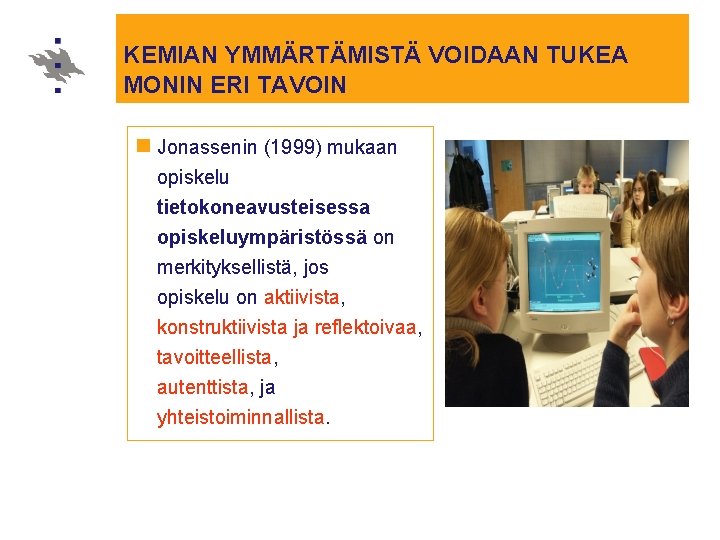 KEMIAN YMMÄRTÄMISTÄ VOIDAAN TUKEA MONIN ERI TAVOIN

Jonassenin (1999) mukaan opiskelu tietokoneavusteisessa opiskeluympäristössä on merkityksellistä, jos opiskelu on aktiivista, konstruktiivista ja reflektoivaa, tavoitteellista, autenttista, ja yhteistoiminnallista.